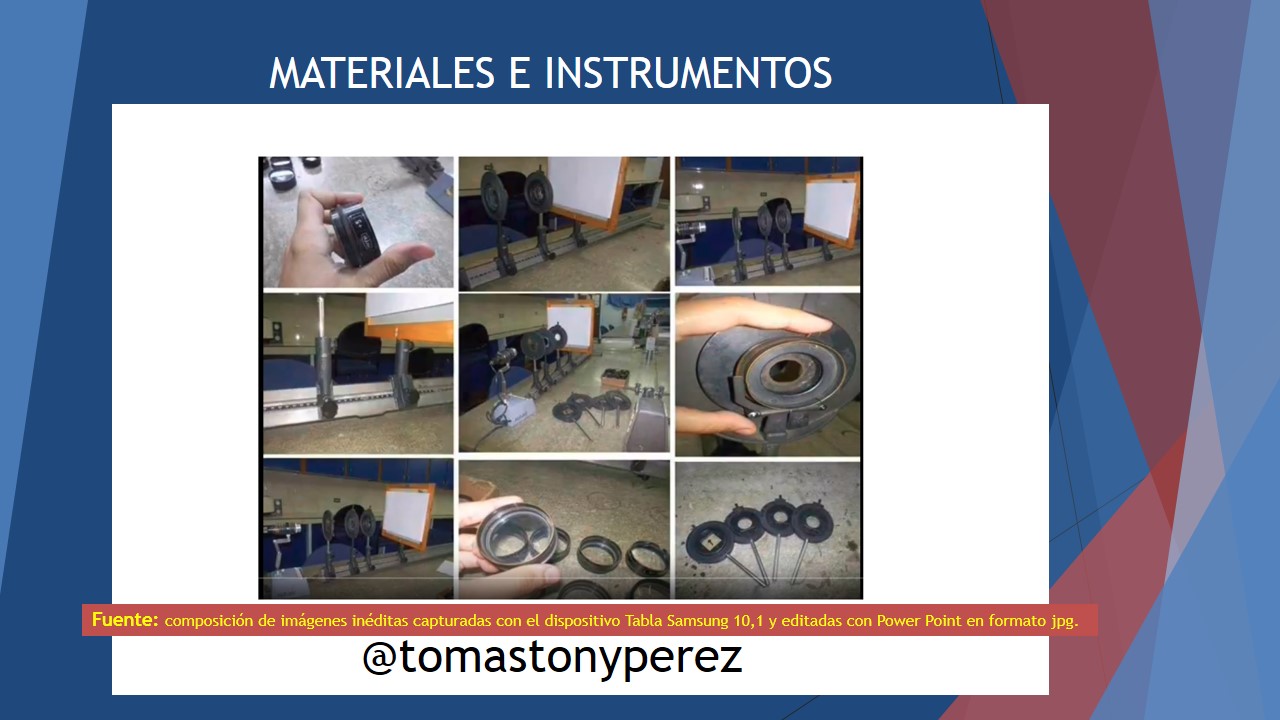 MATERIALES E INSTRUMENTOS

Fuente: composición de imágenes inéditas capturadas con el dispositivo Tabla Samsung 10,1 y editadas con Power Point en formato jpg.

@tomastonyperez